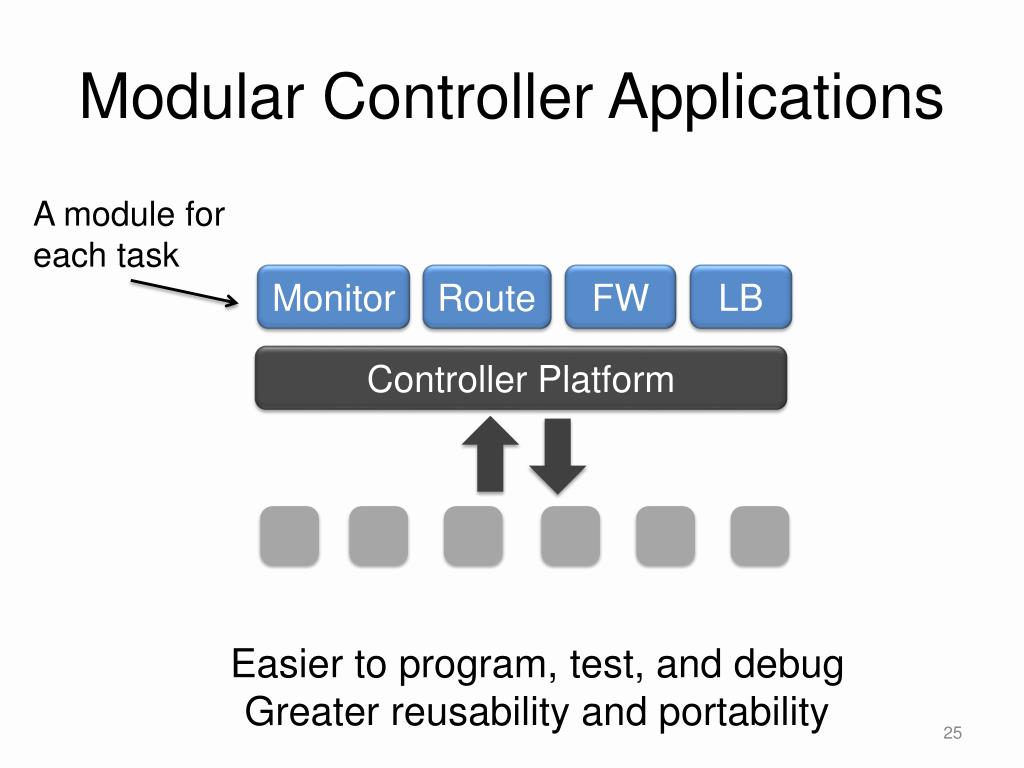 Modular Controller Applications

A module for each task

Monitor

Route

FW

LB

Controller Platform

Easier to program, test, and debug
Greater reusability and portability

25